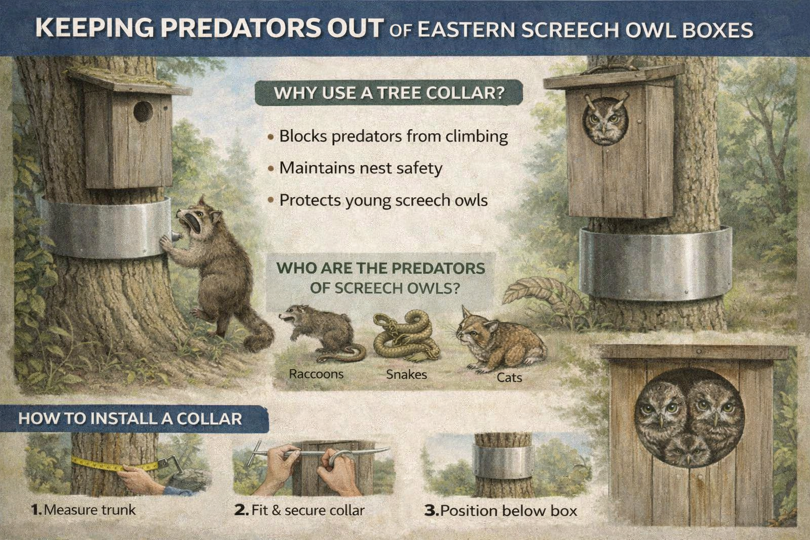 KEEPING PREDATORS OUT OF EASTERN SCREECH OWL BOXES

WHY USE A TREE COLLAR?

• Blocks predators from climbing
• Maintains nest safety
• Protects young screech owls

WHO ARE THE PREDATORS OF SCREECH OWLS?

Raccoons
Snakes
Cats

HOW TO INSTALL A COLLAR

1. Measure trunk
2. Fit & secure collar
3. Position below box